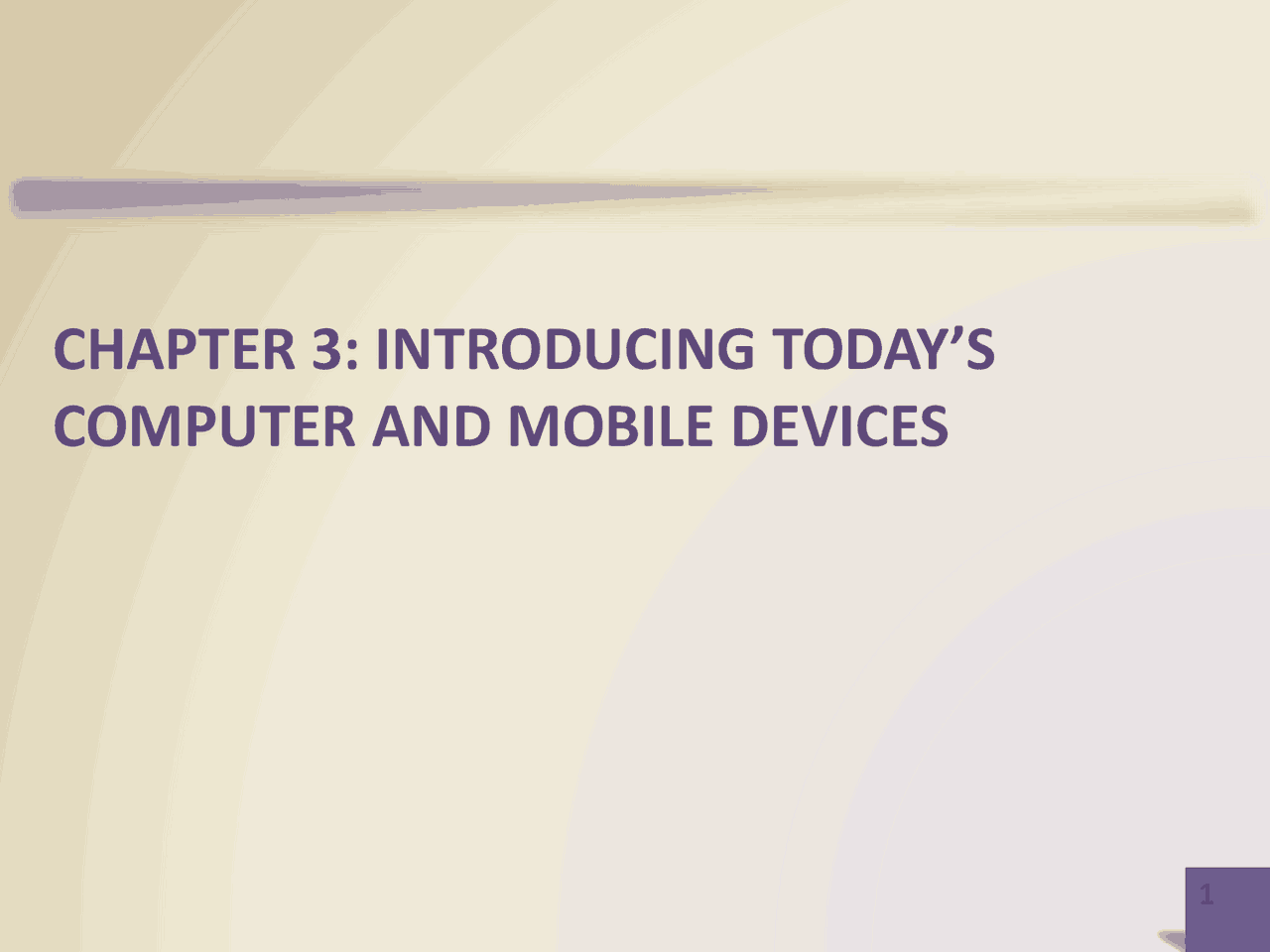 CHAPTER 3: INTRODUCING TODAY’S COMPUTER AND MOBILE DEVICES

1